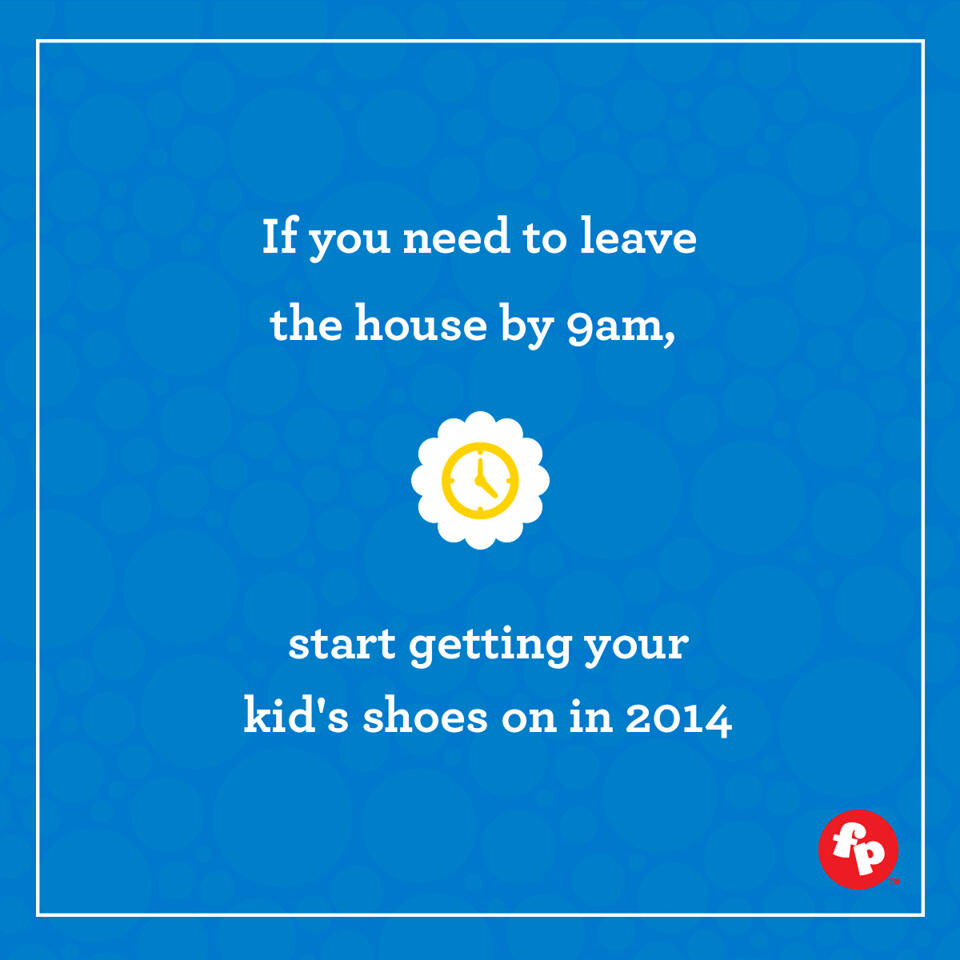 If you need to leave the house by 9am,

start getting your kid's shoes on in 2014

fp™